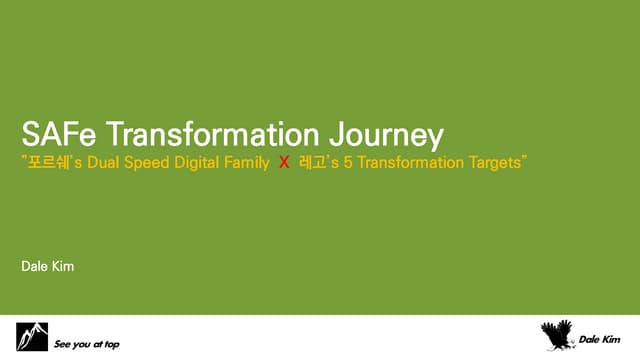 SAFe Transformation Journey

"포르쉐's Dual Speed Digital Family X 레고's 5 Transformation Targets"

Dale Kim

See you at top

Dale Kim